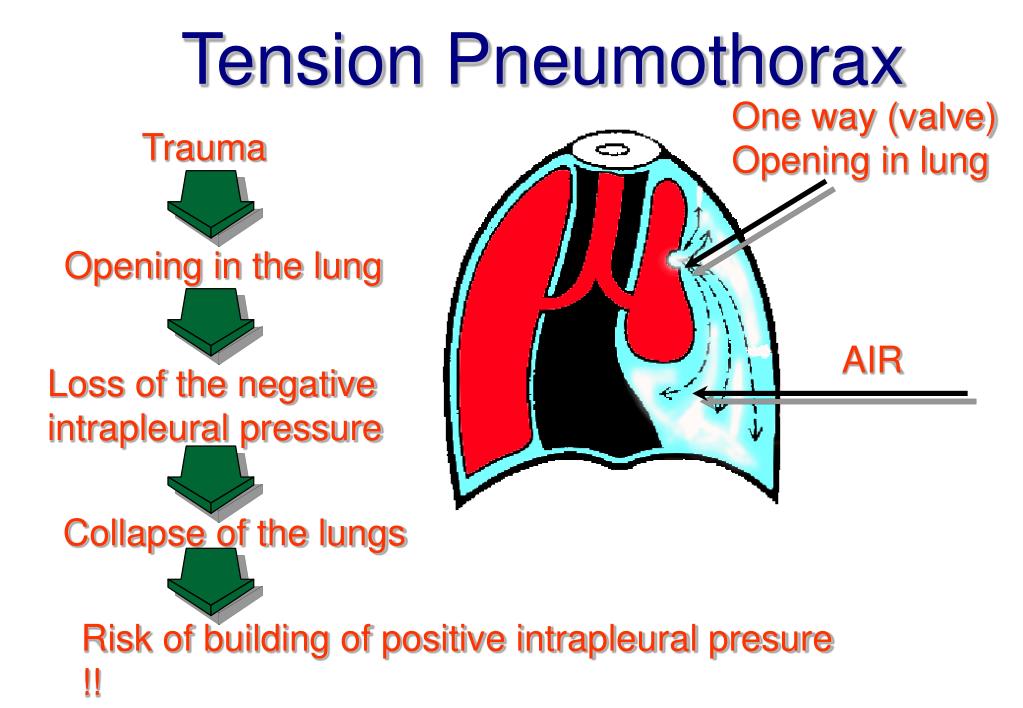 Tension Pneumothorax

Trauma

Opening in the lung

Loss of the negative intrapleural pressure

Collapse of the lungs

Risk of building of positive intrapleural presure !!

One way (valve) Opening in lung

AIR